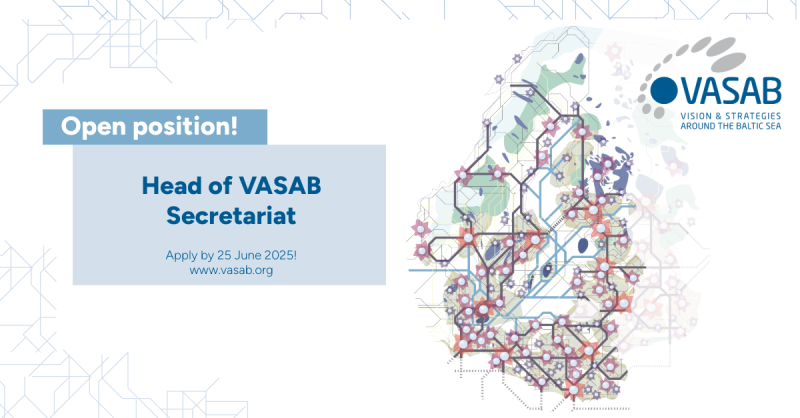 Open position!

Head of VASAB Secretariat

Apply by 25 June 2025!
www.vasab.org

VASAB
VISION & STRATEGIES AROUND THE BALTIC SEA